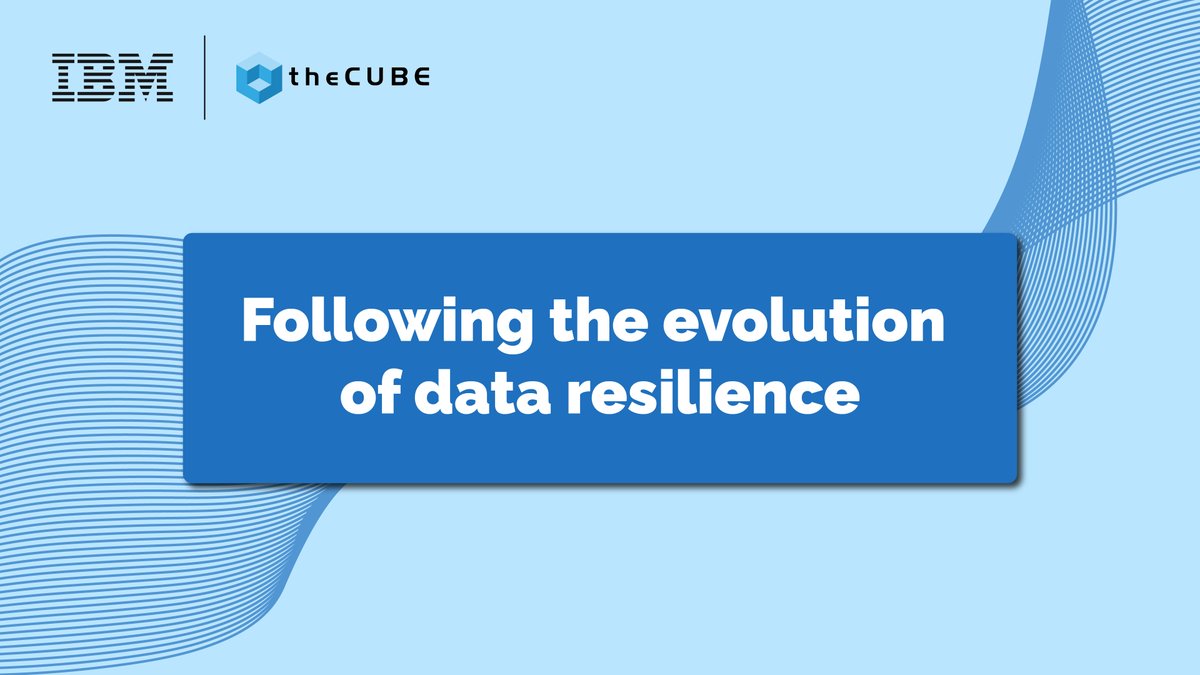 IBM
theCUBE

Following the evolution of data resilience